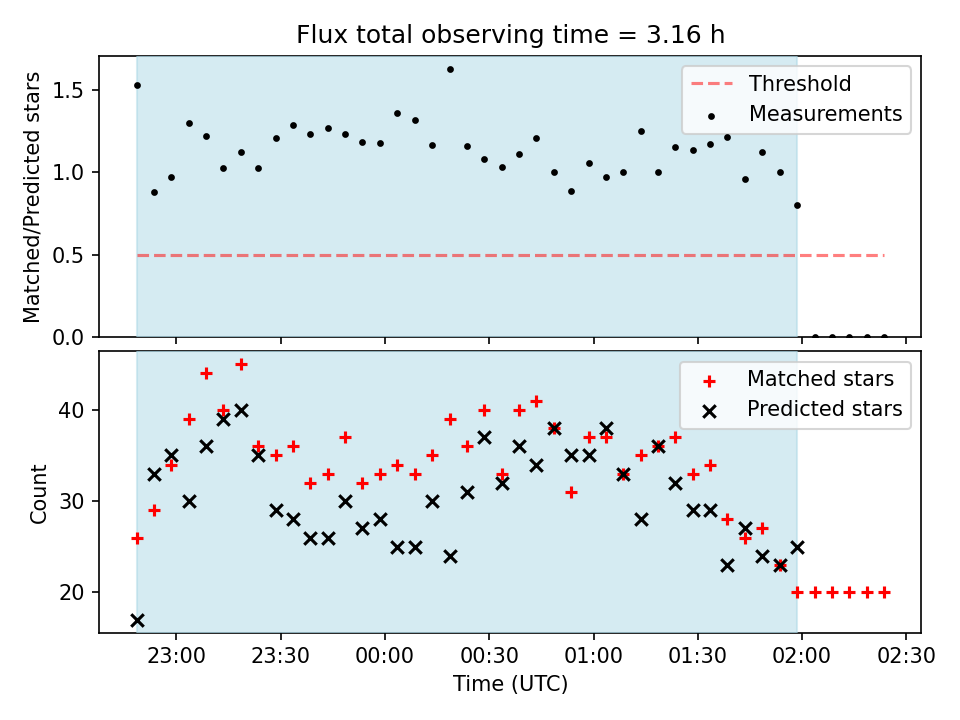 Flux total observing time = 3.16 h

Matched/Predicted stars

1.5
1.0
0.5
0.0

Threshold
Measurements

Count

40
30
20

Matched stars
Predicted stars

23:00 23:30 00:00 00:30 01:00 01:30 02:00 02:30

Time (UTC)